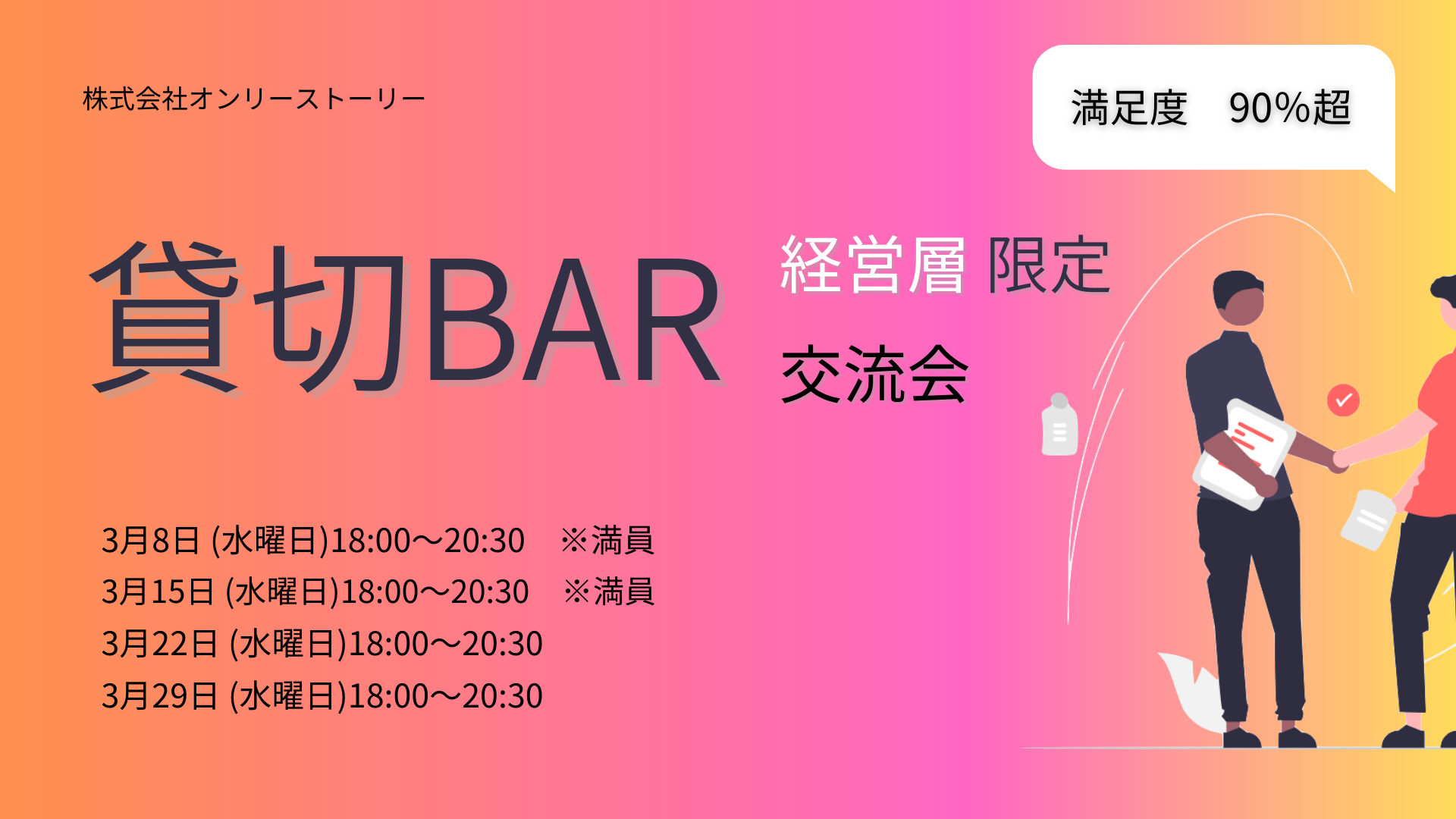 株式会社オンリーストーリー

満足度　90%超

貸切BAR

経営層 限定

交流会

3月8日 (水曜日)18:00～20:30　※満員
3月15日 (水曜日)18:00～20:30　※満員
3月22日 (水曜日)18:00～20:30
3月29日 (水曜日)18:00～20:30